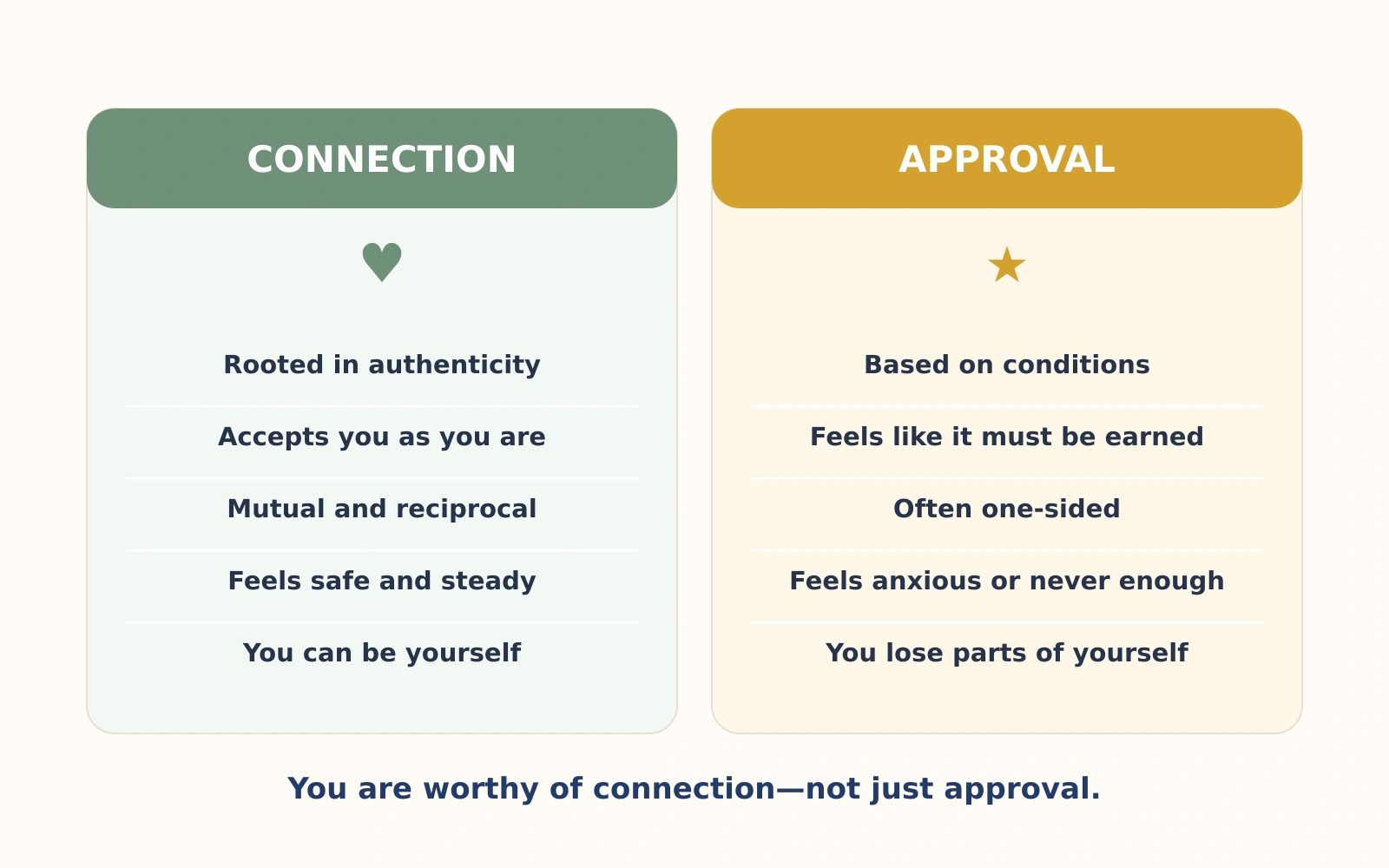 CONNECTION

Rooted in authenticity

Accepts you as you are

Mutual and reciprocal

Feels safe and steady

You can be yourself

APPROVAL

Based on conditions

Feels like it must be earned

Often one-sided

Feels anxious or never enough

You lose parts of yourself

You are worthy of connection—not just approval.